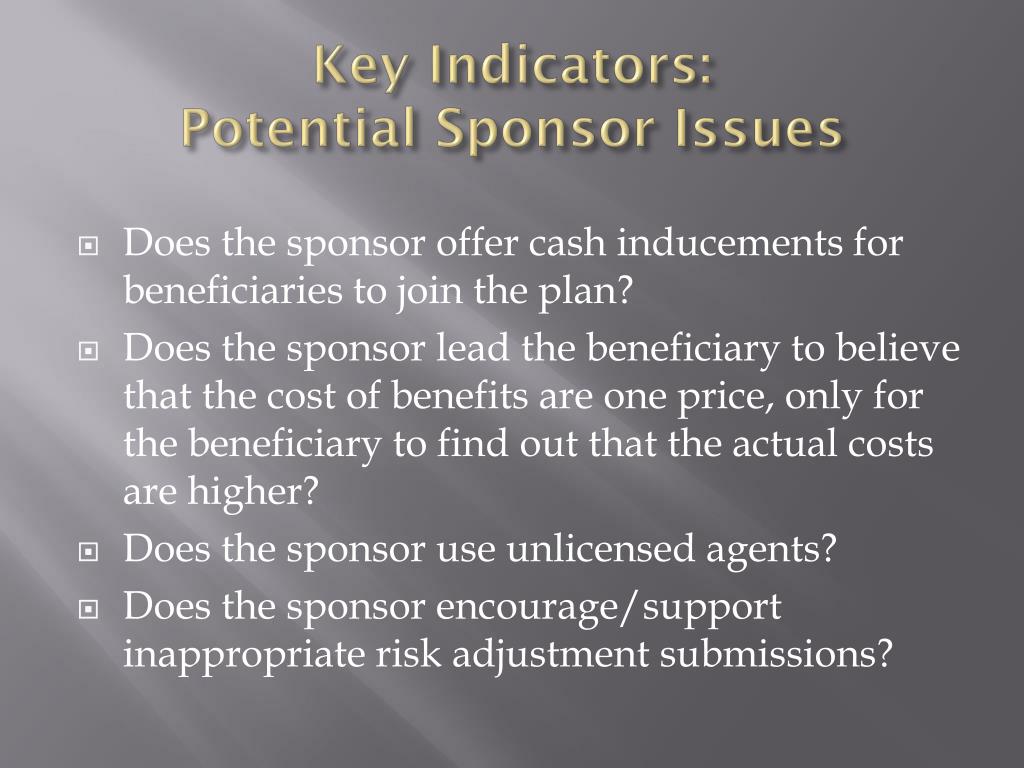 Key Indicators:
Potential Sponsor Issues

Does the sponsor offer cash inducements for beneficiaries to join the plan?

Does the sponsor lead the beneficiary to believe that the cost of benefits are one price, only for the beneficiary to find out that the actual costs are higher?

Does the sponsor use unlicensed agents?

Does the sponsor encourage/support inappropriate risk adjustment submissions?